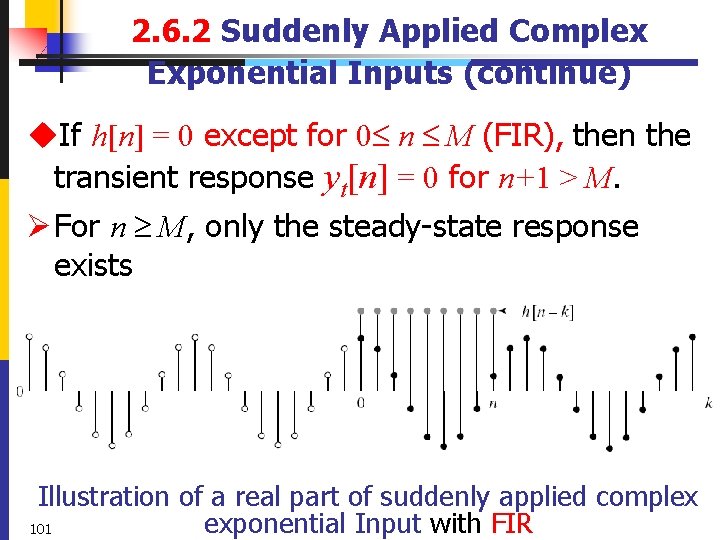 2.6.2 Suddenly Applied Complex Exponential Inputs (continue)

◆If $h[n] = 0$ except for $0 \leq n \leq M$ (FIR), then the transient response $y_t[n] = 0$ for $n+1 > M$.

➢For $n \geq M$, only the steady-state response exists

$h[n-k]$

0

0

$n$

$k$

Illustration of a real part of suddenly applied complex exponential Input with FIR

101